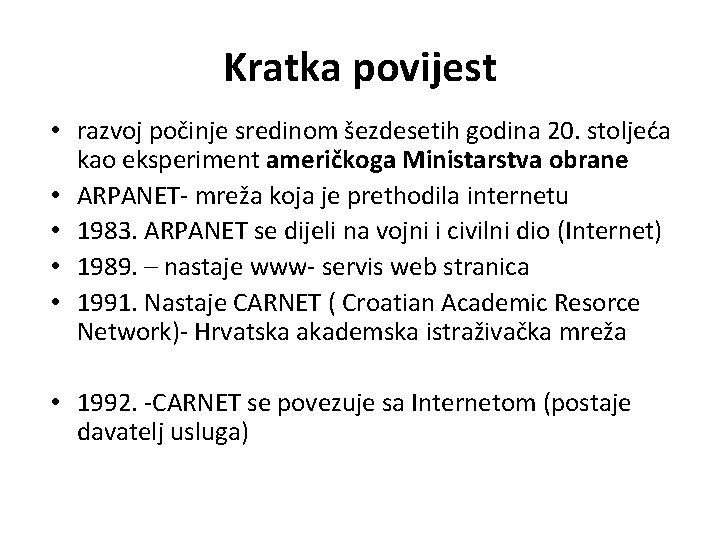 Kratka povijest

• razvoj počinje sredinom šezdesetih godina 20. stoljeća kao eksperiment američkoga Ministarstva obrane
• ARPANET- mreža koja je prethodila internetu
• 1983. ARPANET se dijeli na vojni i civilni dio (Internet)
• 1989. – nastaje www- servis web stranica
• 1991. Nastaje CARNET ( Croatian Academic Resorce Network)- Hrvatska akademska istraživačka mreža

• 1992. -CARNET se povezuje sa Internetom (postaje davatelj usluga)